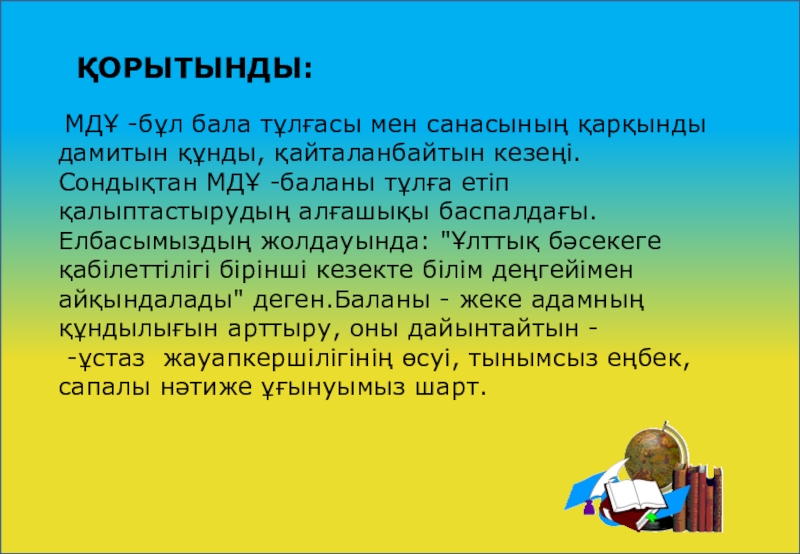 ҚОРЫТЫНДЫ:

МДҰ -бұл бала тұлғасы мен санасының қарқынды дамитын құнды, қайталанбайтын кезеңі. Сондықтан МДҰ -баланы тұлға етіп қалыптастырудың алғашықы баспалдағы. Елбасымыздың жолдауында: "Ұлттық бәсекеге қабілеттілігі бірінші кезекте білім деңгейімен айқындалады" деген.Баланы - жеке адамның құндылығын арттыру, оны дайынтайтын -
-ұстаз жауапкершілігінің өсуі, тынымсыз еңбек, сапалы нәтиже ұғынуымыз шарт.